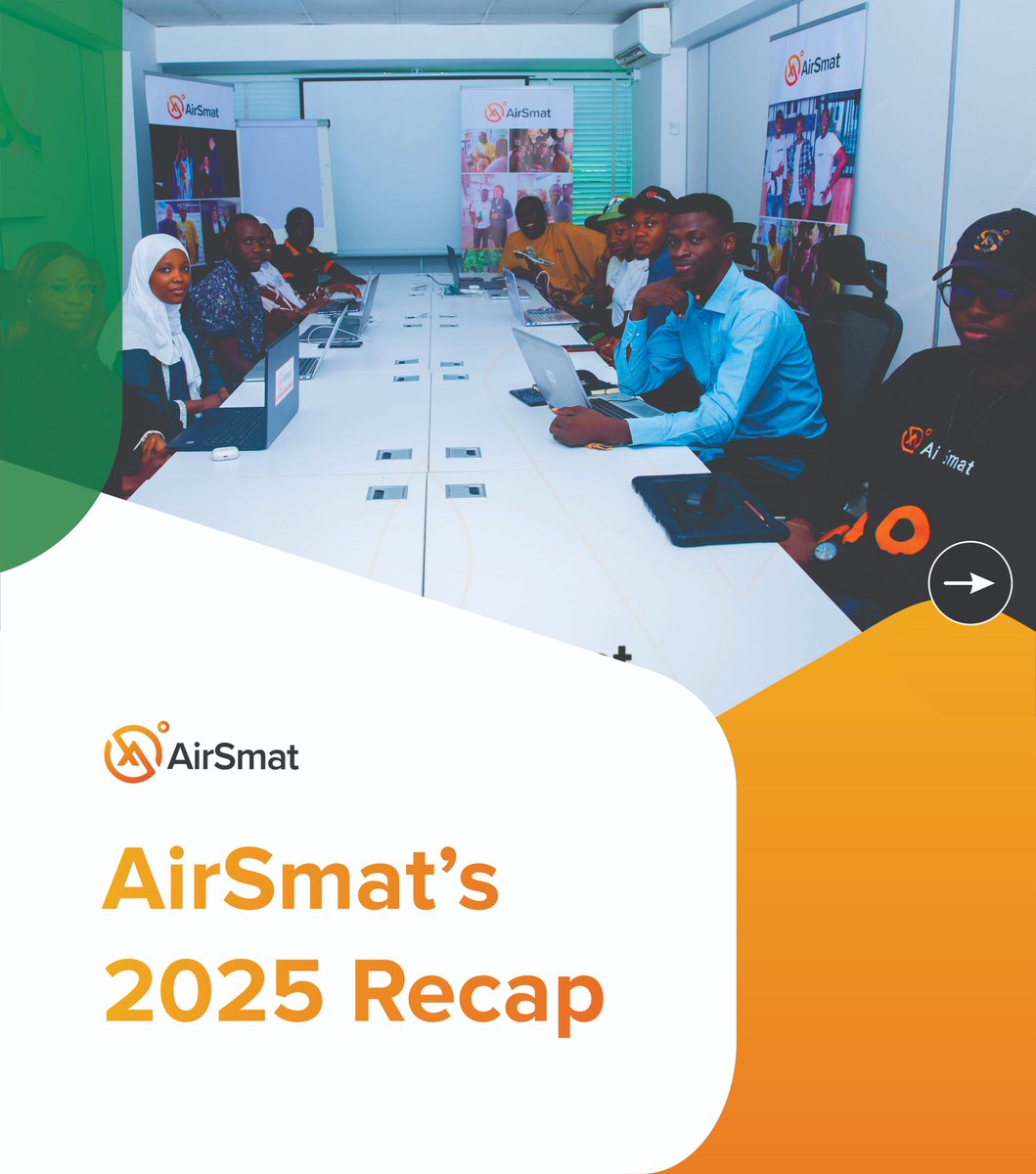 AirSmat

AirSmat

AirSmat

AirSmat

AirSmat

AirSmat's 2025 Recap